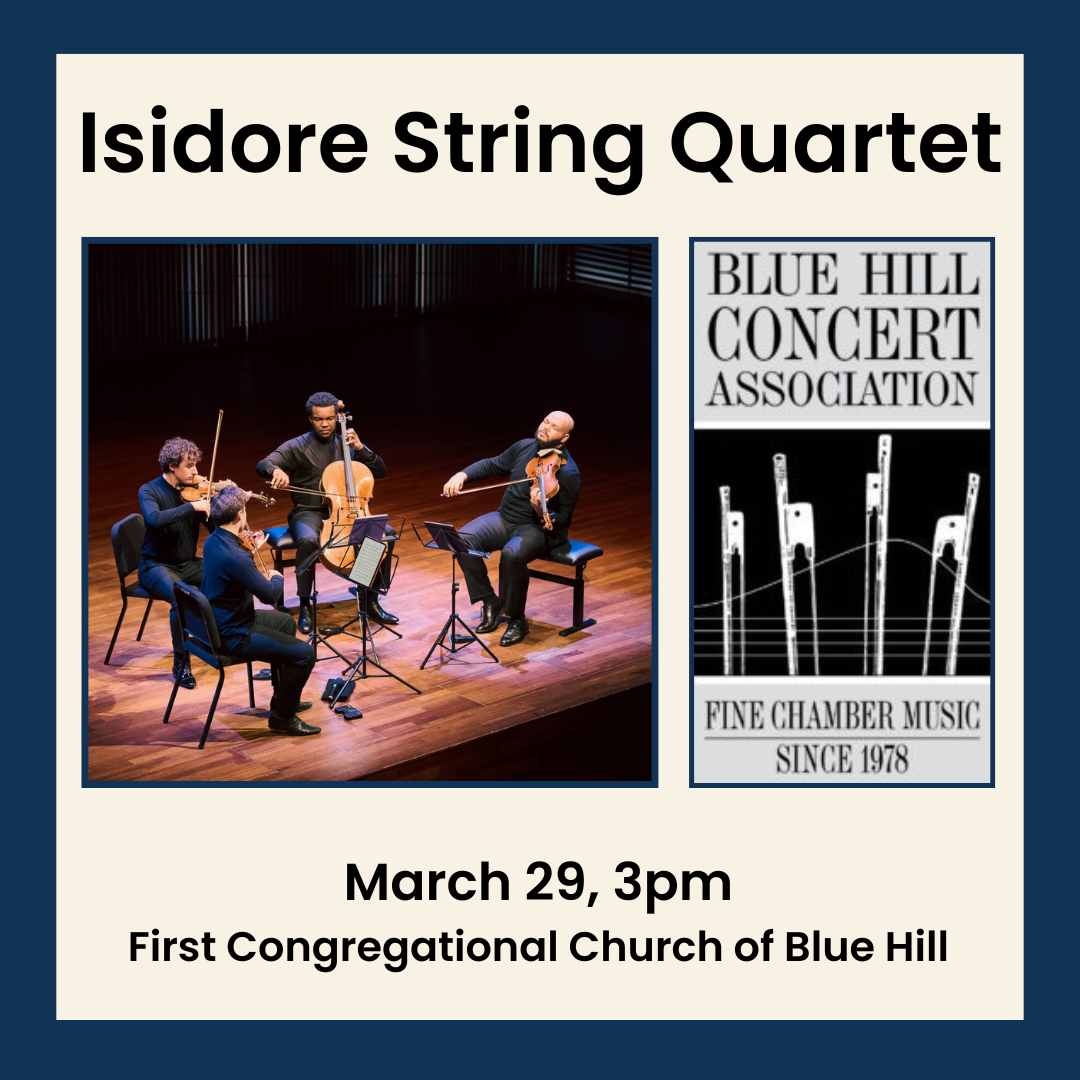 Isidore String Quartet

BLUE HILL CONCERT ASSOCIATION

FINE CHAMBER MUSIC SINCE 1978

March 29, 3pm

First Congregational Church of Blue Hill